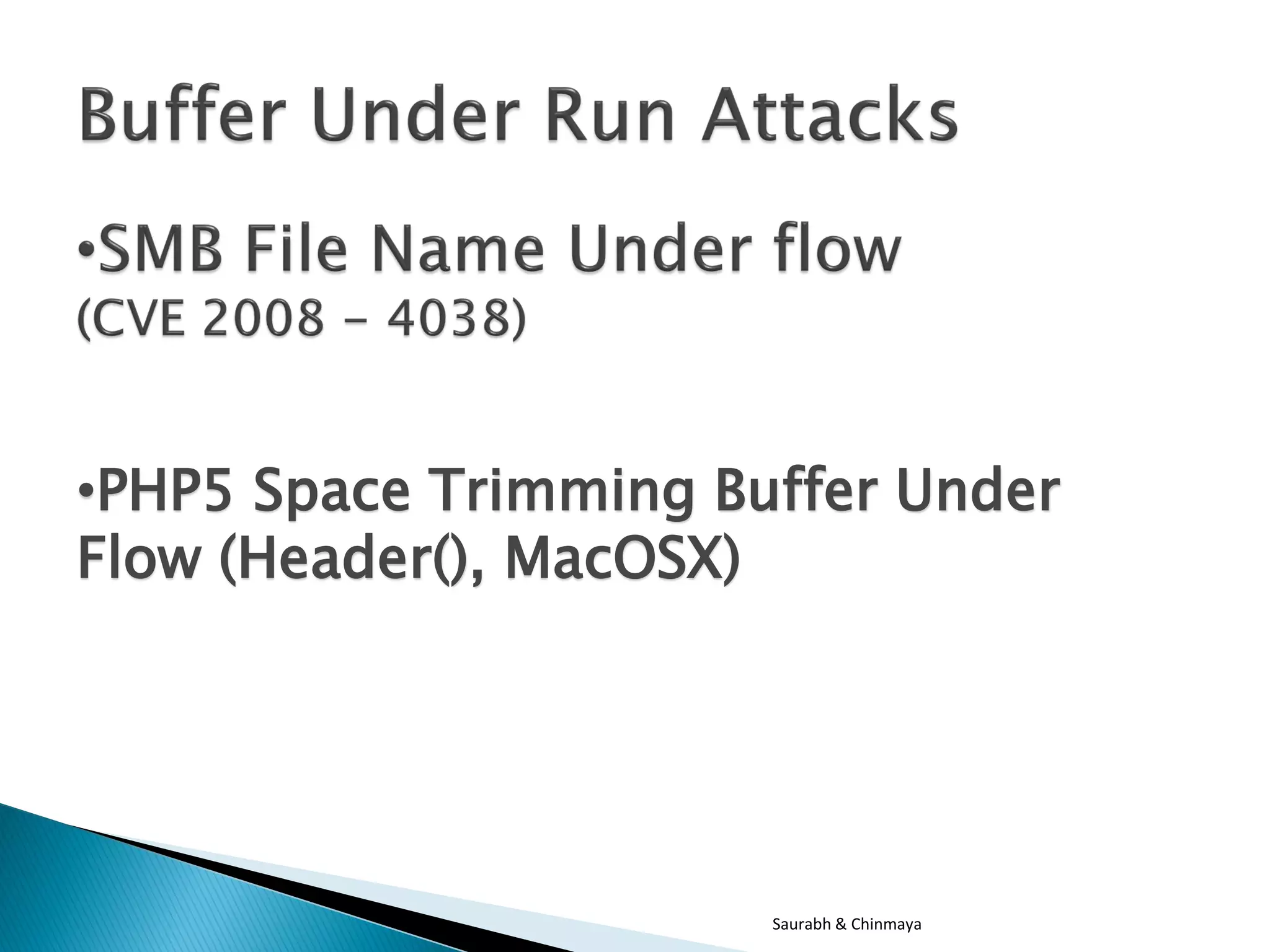 Buffer Under Run Attacks

•SMB File Name Under flow
(CVE 2008 – 4038)

•PHP5 Space Trimming Buffer Under Flow (Header(), MacOSX)

Saurabh & Chinmaya